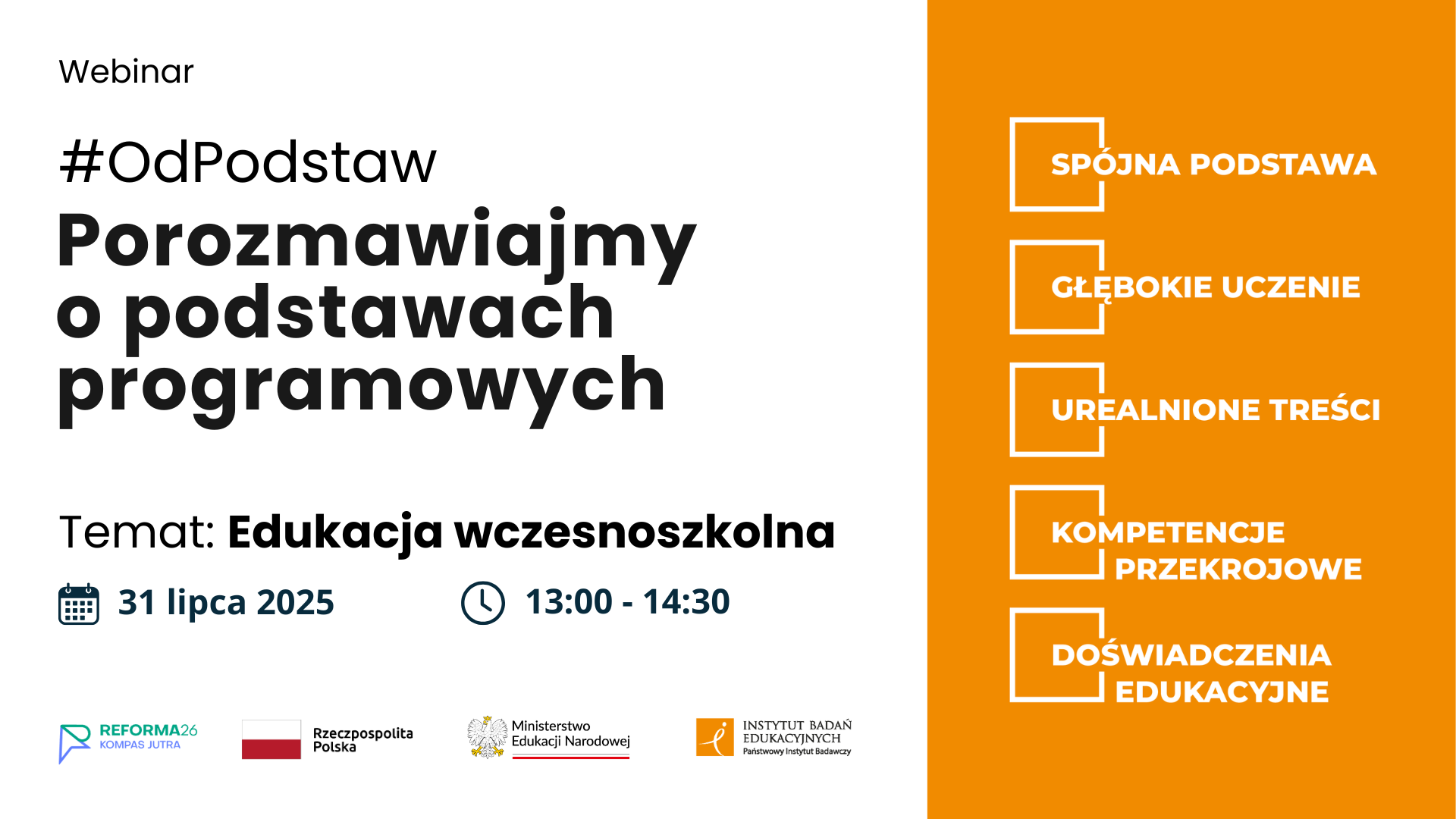 Webinar

#OdPodstaw
Porozmawiajmy o podstawach programowych

Temat: Edukacja wczesnoszkolna

31 lipca 2025

13:00 - 14:30

REFORMA26
KOMPAS JUTRA

Rzeczpospolita Polska

Ministerstwo Edukacji Narodowej

INSTYTUT BADAŃ EDUKACYJNYCH
Państwowy Instytut Badawczy

SPÓJNA PODSTAWA

GŁĘBOKIE UCZENIE

UREALNIONE TREŚCI

KOMPETENCJE PRZEKROJOWE

DOŚWIADCZENIA EDUKACYJNE